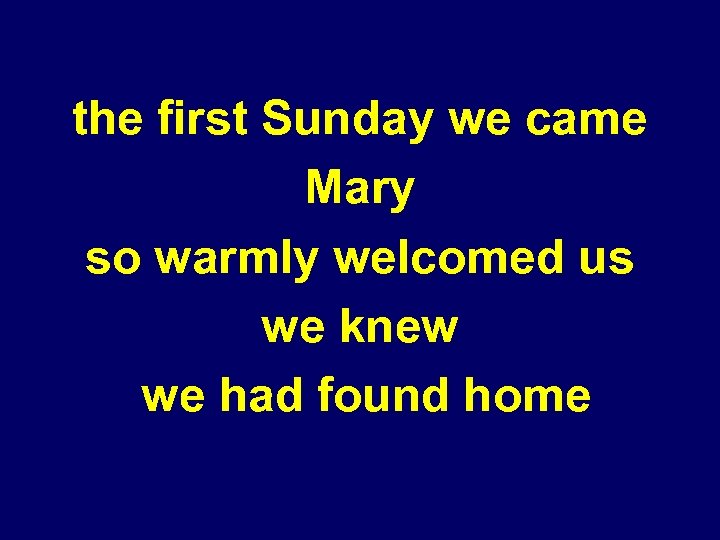 the first Sunday we came
Mary
so warmly welcomed us
we knew
we had found home